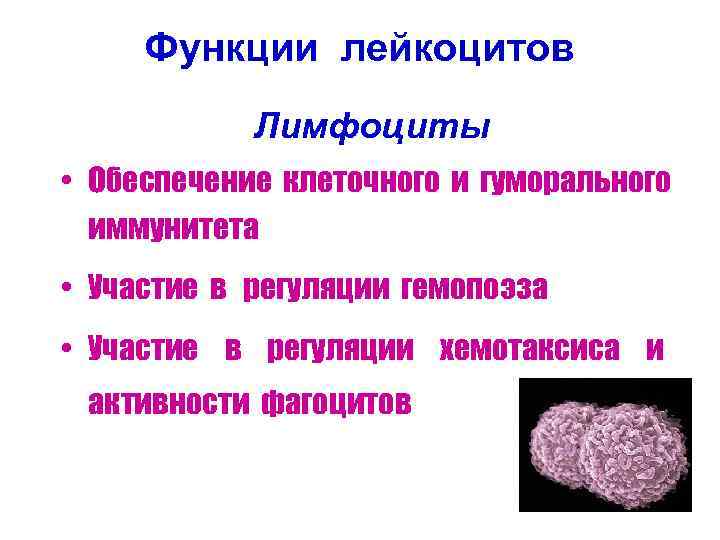 Функции лейкоцитов

Лимфоциты

• Обеспечение клеточного и гуморального иммунитета

• Участие в регуляции гемопоэза

• Участие в регуляции хемотаксиса и активности фагоцитов